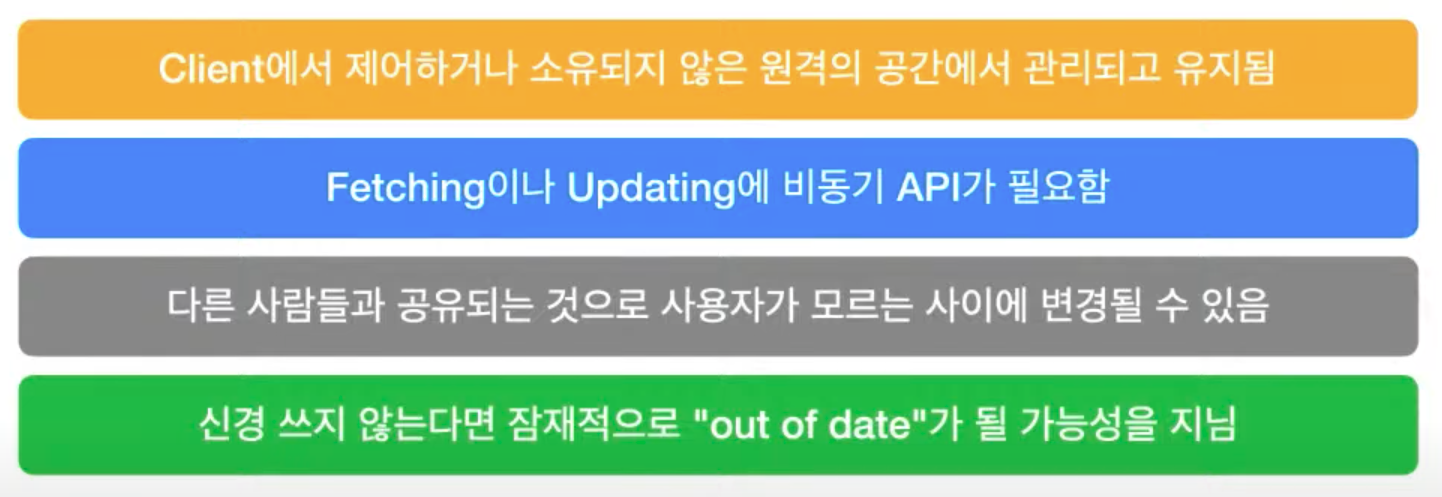 Client에서 제어하거나 소유되지 않은 원격의 공간에서 관리되고 유지됨

Fetching이나 Updating에 비동기 API가 필요함

다른 사람들과 공유되는 것으로 사용자가 모르는 사이에 변경될 수 있음

신경 쓰지 않는다면 잠재적으로 "out of date"가 될 가능성을 지님